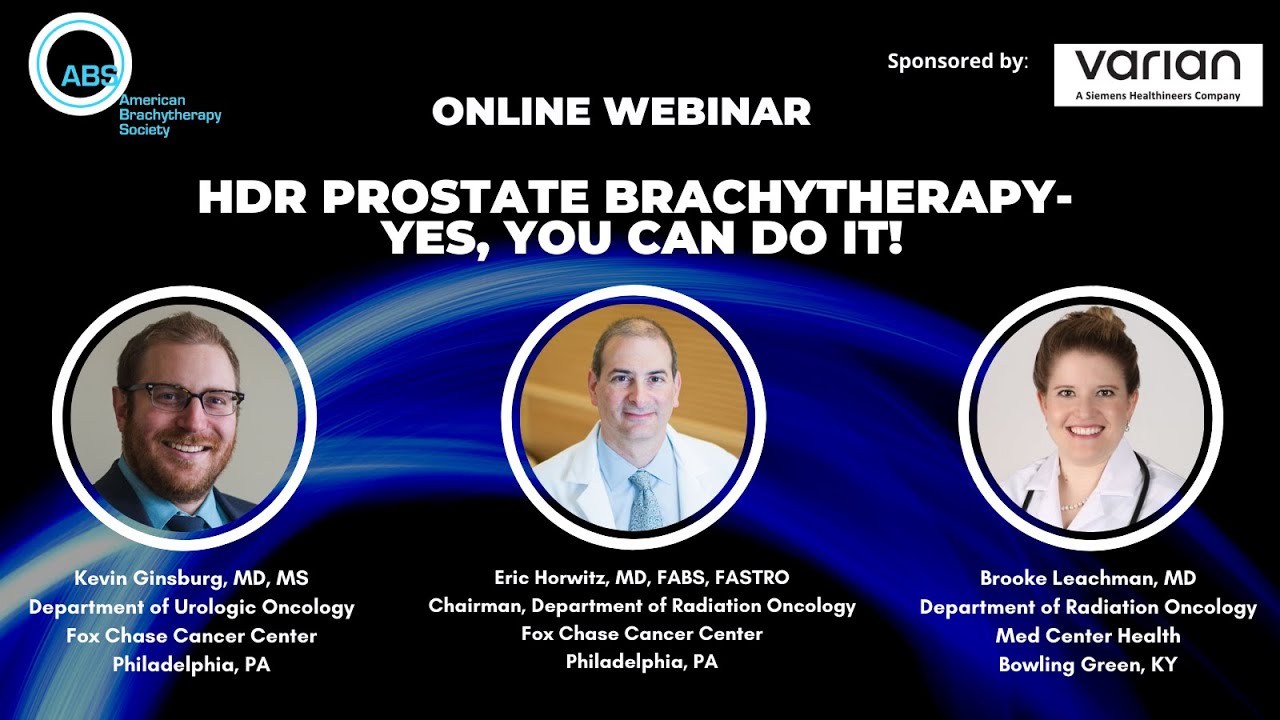 ABS
American Brachytherapy Society

Sponsored by:

varian
A Siemens Healthineers Company

ONLINE WEBINAR

HDR PROSTATE BRACHYTHERAPY- YES, YOU CAN DO IT!

Kevin Ginsburg, MD, MS
Department of Urologic Oncology
Fox Chase Cancer Center
Philadelphia, PA

Eric Horwitz, MD, FABS, FASTRO
Chairman, Department of Radiation Oncology
Fox Chase Cancer Center
Philadelphia, PA

Brooke Leachman, MD
Department of Radiation Oncology
Med Center Health
Bowling Green, KY